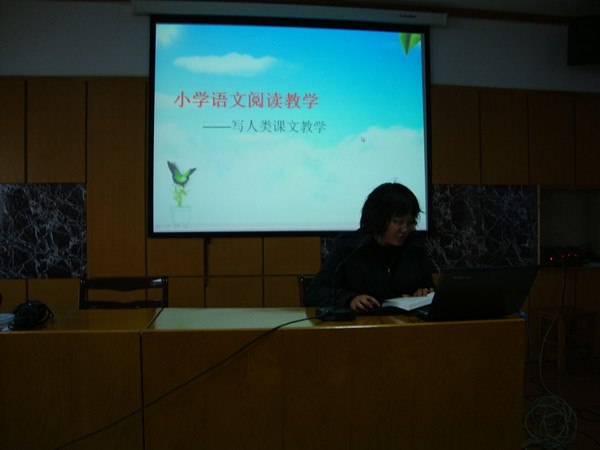 小学语文阅读教学

——写人类课文教学